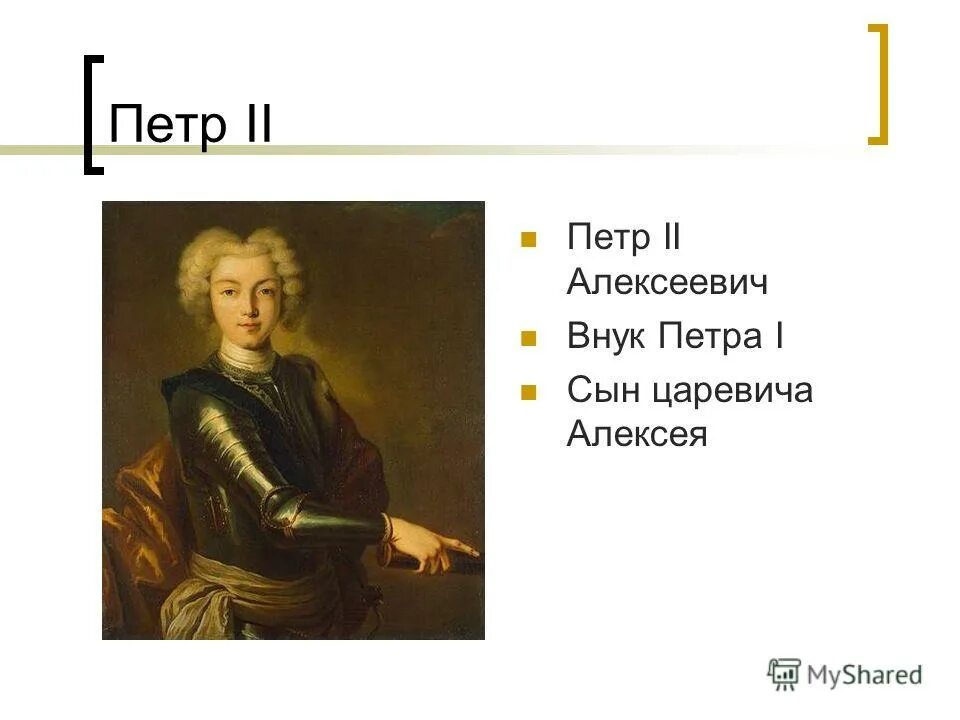 Петр II

Петр II Алексеевич

Внук Петра I

Сын царевича Алексея

MyShared